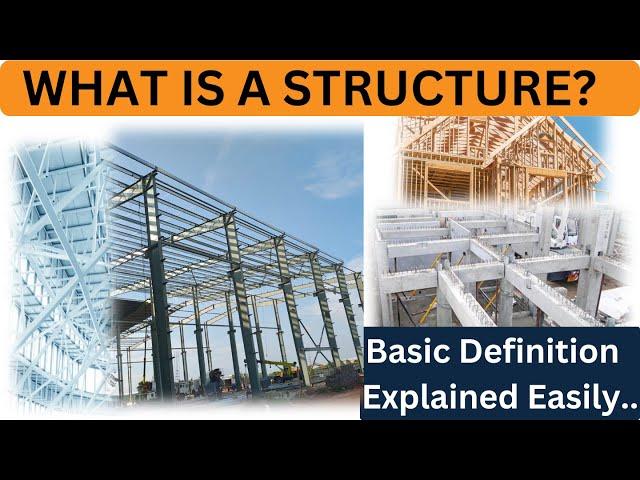 WHAT IS A STRUCTURE?

Basic Definition Explained Easily..